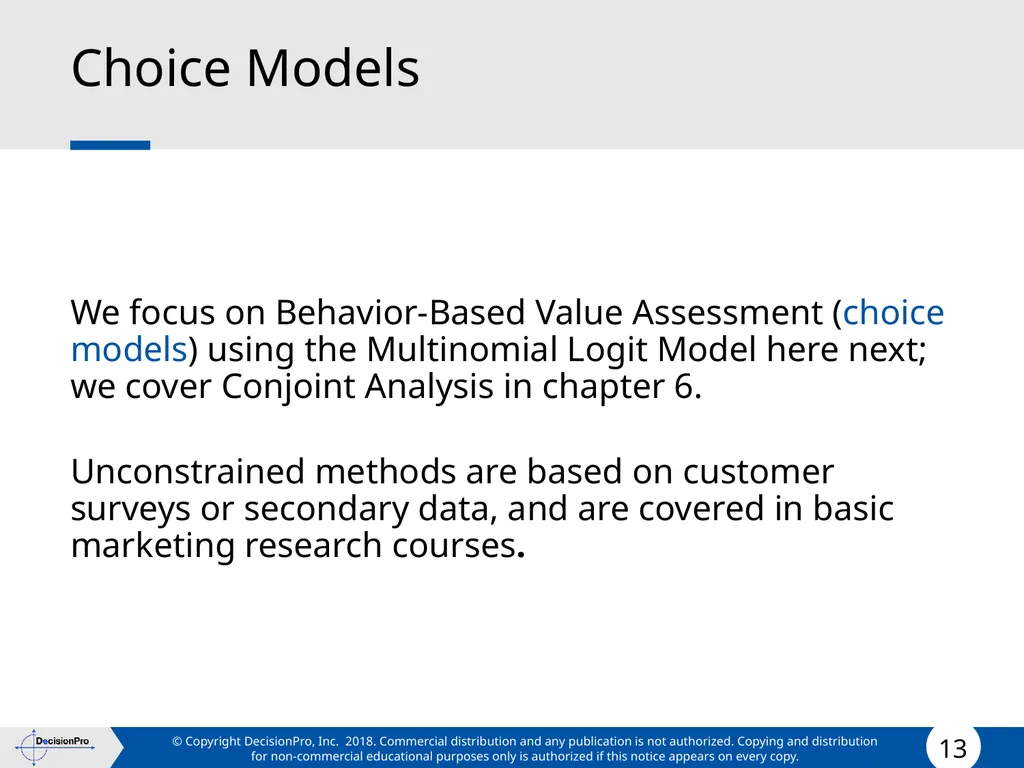 Choice Models

We focus on Behavior-Based Value Assessment (choice models) using the Multinomial Logit Model here next; we cover Conjoint Analysis in chapter 6.

Unconstrained methods are based on customer surveys or secondary data, and are covered in basic marketing research courses.

DecisionPro

© Copyright DecisionPro, Inc. 2018. Commercial distribution and any publication is not authorized. Copying and distribution for non-commercial educational purposes only is authorized if this notice appears on every copy.

13